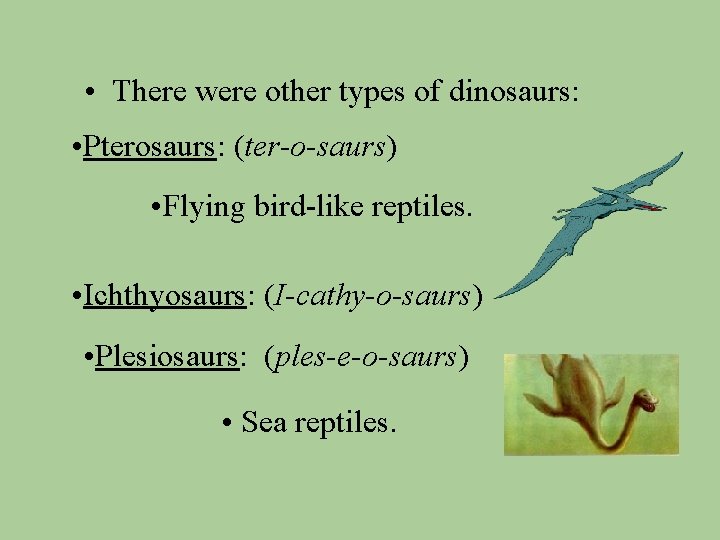 • There were other types of dinosaurs:

•Pterosaurs: (ter-o-saurs)

•Flying bird-like reptiles.

•Ichthyosaurs: (I-cathy-o-saurs)

•Plesiosaurs: (ples-e-o-saurs)

• Sea reptiles.